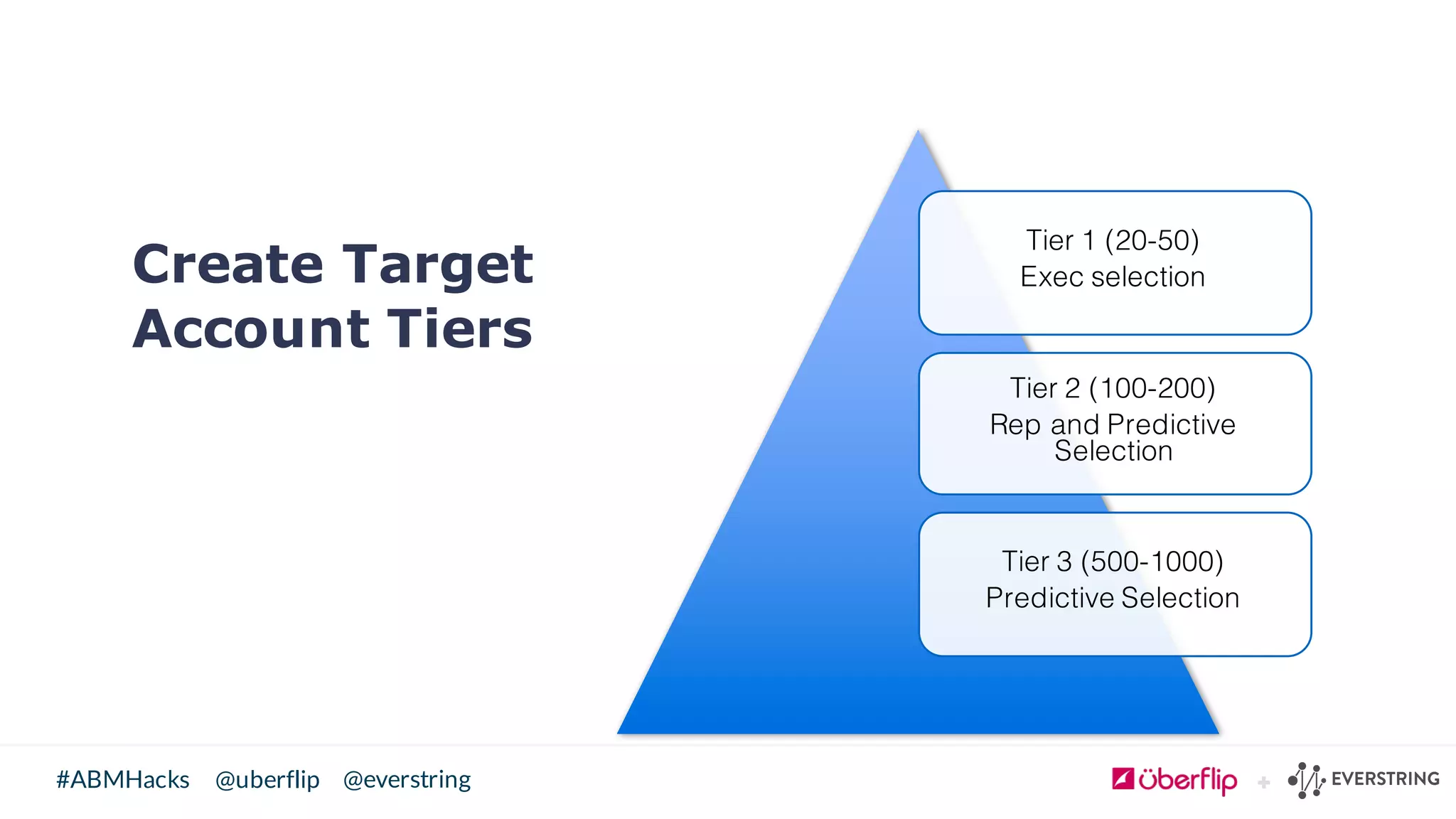 Create Target Account Tiers

Tier 1 (20-50)
Exec selection

Tier 2 (100-200)
Rep and Predictive Selection

Tier 3 (500-1000)
Predictive Selection

#ABMHacks @uberflip @everstring

überflip + EVERSTRING